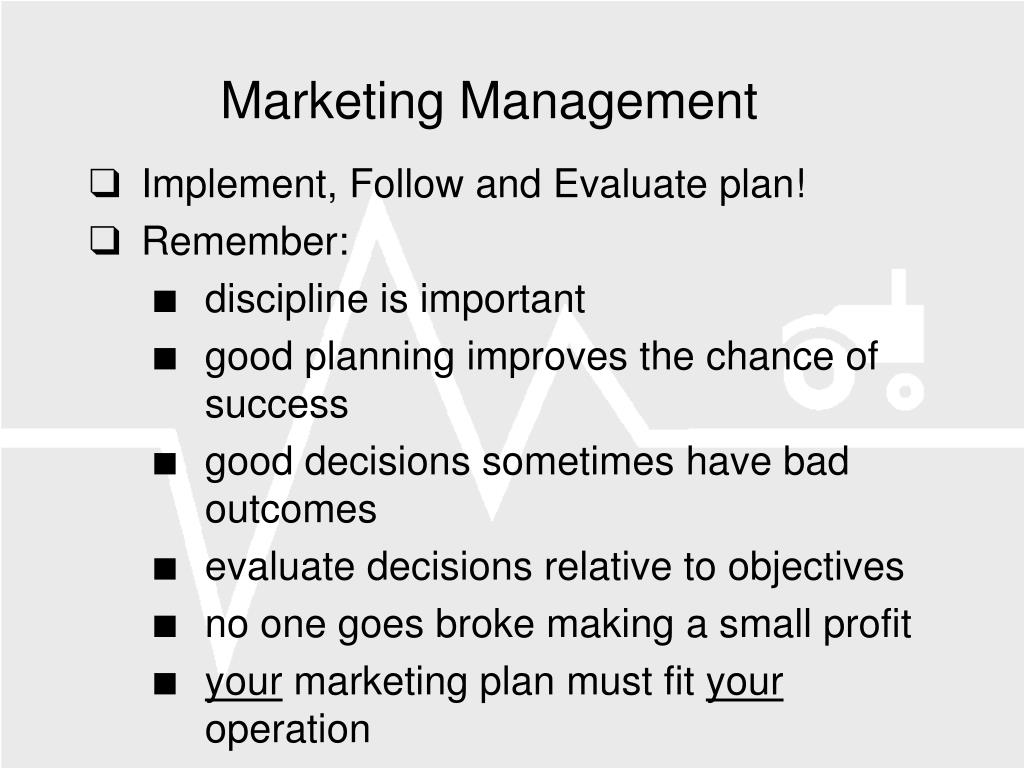 Marketing Management

❑ Implement, Follow and Evaluate plan!
❑ Remember:
■ discipline is important
■ good planning improves the chance of success
■ good decisions sometimes have bad outcomes
■ evaluate decisions relative to objectives
■ no one goes broke making a small profit
■ your marketing plan must fit your operation